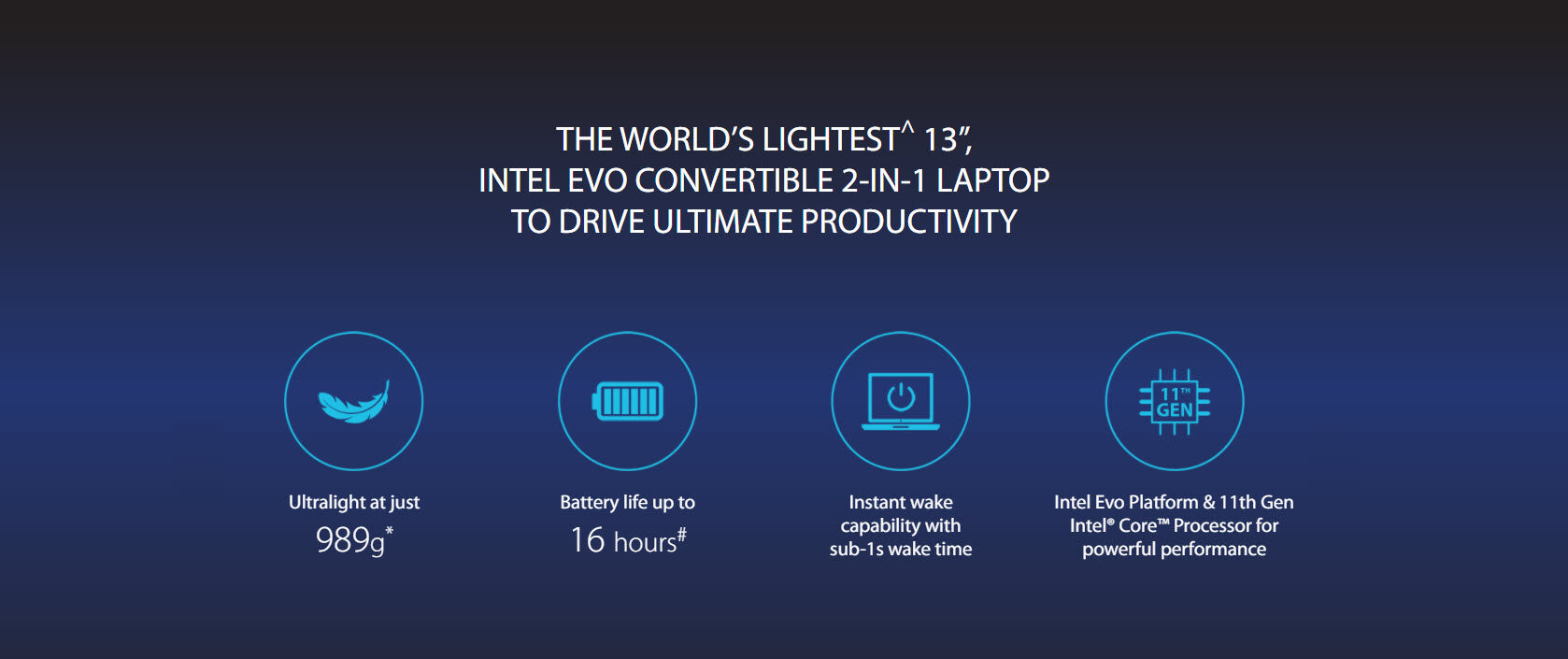 THE WORLD'S LIGHTEST^ 13",
INTEL EVO CONVERTIBLE 2-IN-1 LAPTOP
TO DRIVE ULTIMATE PRODUCTIVITY

Ultralight at just
989g*

Battery life up to
16 hours#

Instant wake capability with sub-1s wake time

11TH GEN

Intel Evo Platform & 11th Gen Intel® Core™ Processor for powerful performance